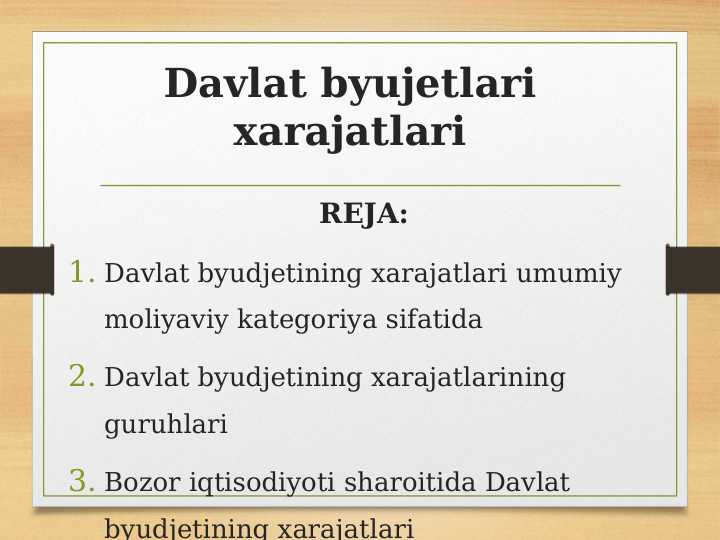 Davlat byujetlari xarajatlari

REJA:

1. Davlat byudjetining xarajatlari umumiy moliyaviy kategoriya sifatida
2. Davlat byudjetining xarajatlarining guruhlari
3. Bozor iqtisodiyoti sharoitida Davlat byudjetining xarajatlari